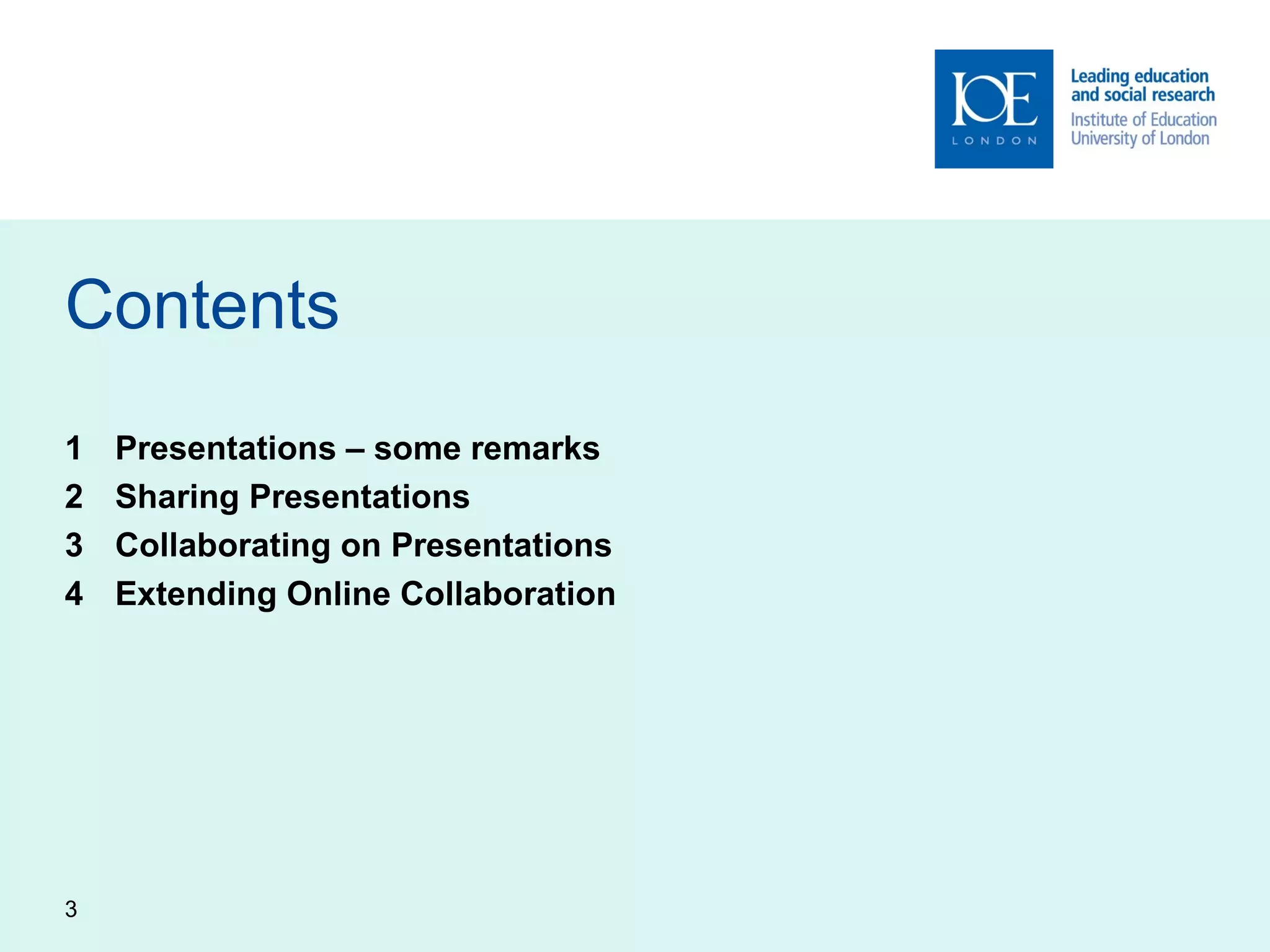 IOE
LONDON

Leading education and social research
Institute of Education
University of London

Contents

1 Presentations – some remarks
2 Sharing Presentations
3 Collaborating on Presentations
4 Extending Online Collaboration

3